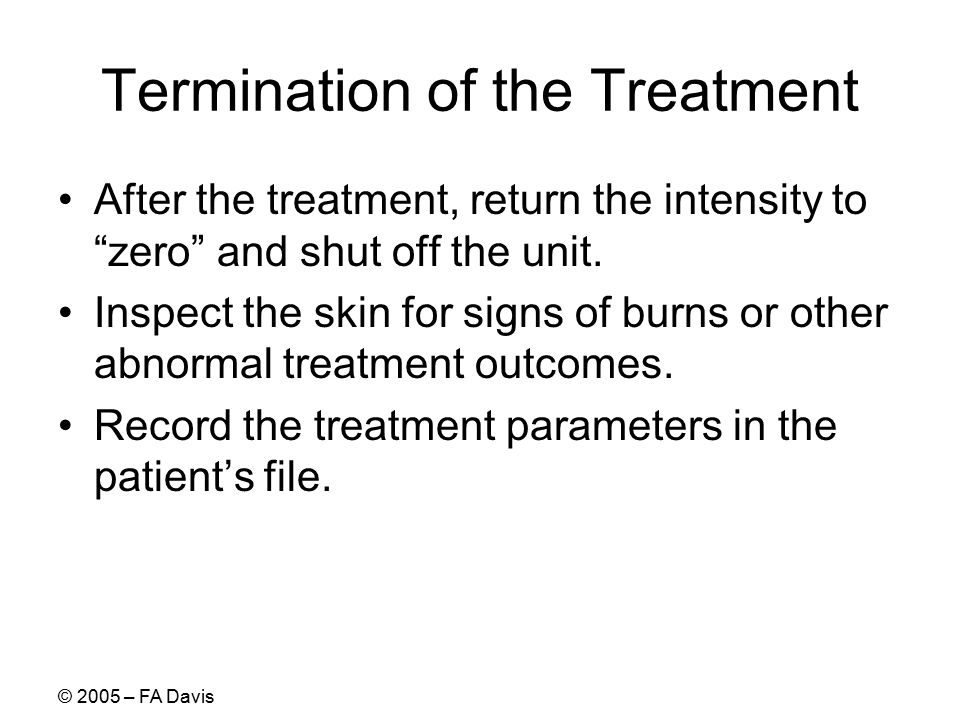 Termination of the Treatment

• After the treatment, return the intensity to “zero” and shut off the unit.
• Inspect the skin for signs of burns or other abnormal treatment outcomes.
• Record the treatment parameters in the patient’s file.

© 2005 – FA Davis